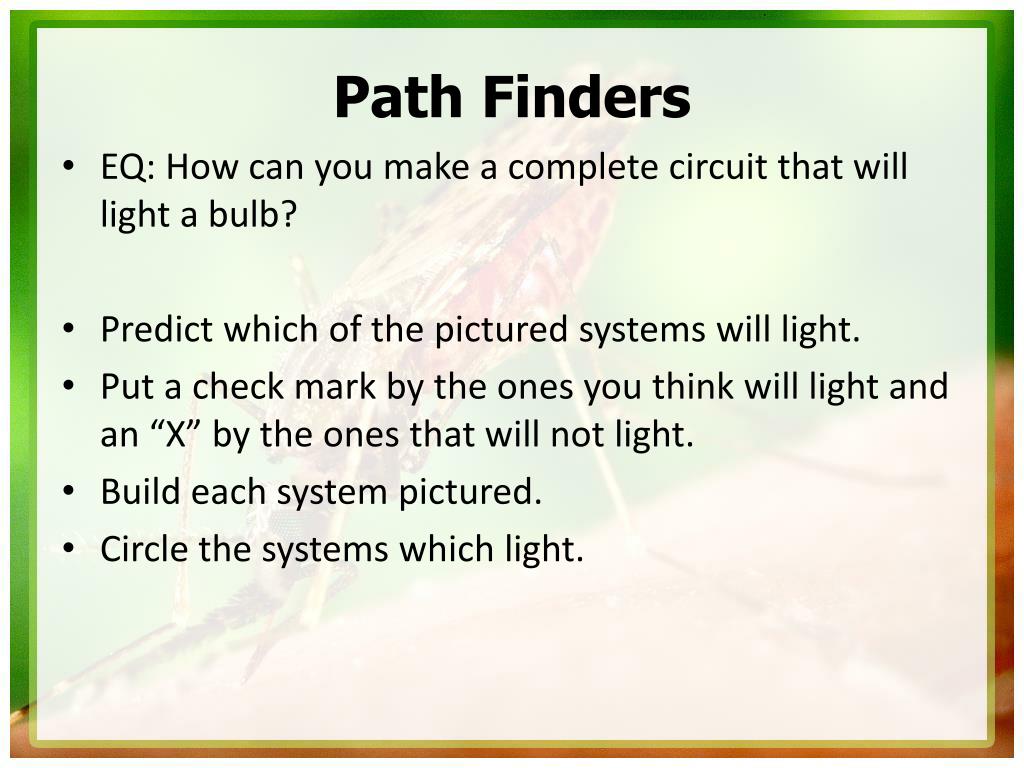 Path Finders

• EQ: How can you make a complete circuit that will light a bulb?

• Predict which of the pictured systems will light.
• Put a check mark by the ones you think will light and an “X” by the ones that will not light.
• Build each system pictured.
• Circle the systems which light.